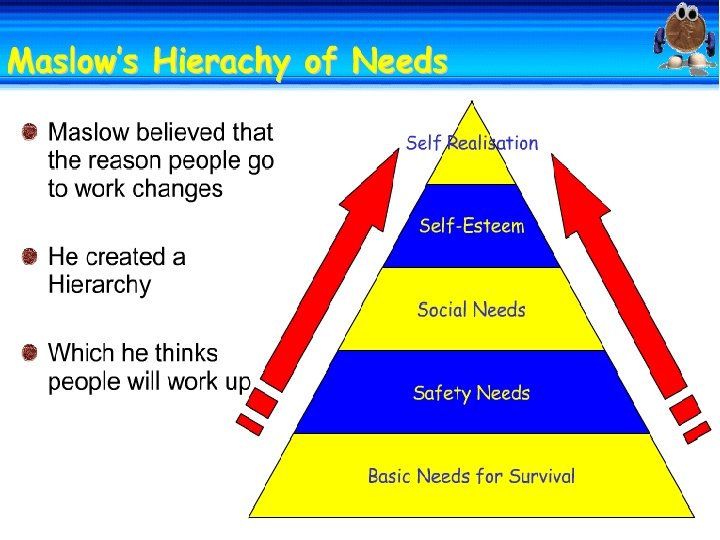 Maslow's Hierachy of Needs

Maslow believed that the reason people go to work changes

He created a Hierarchy

Which he thinks people will work up

Self Realisation

Self-Esteem

Social Needs

Safety Needs

Basic Needs for Survival